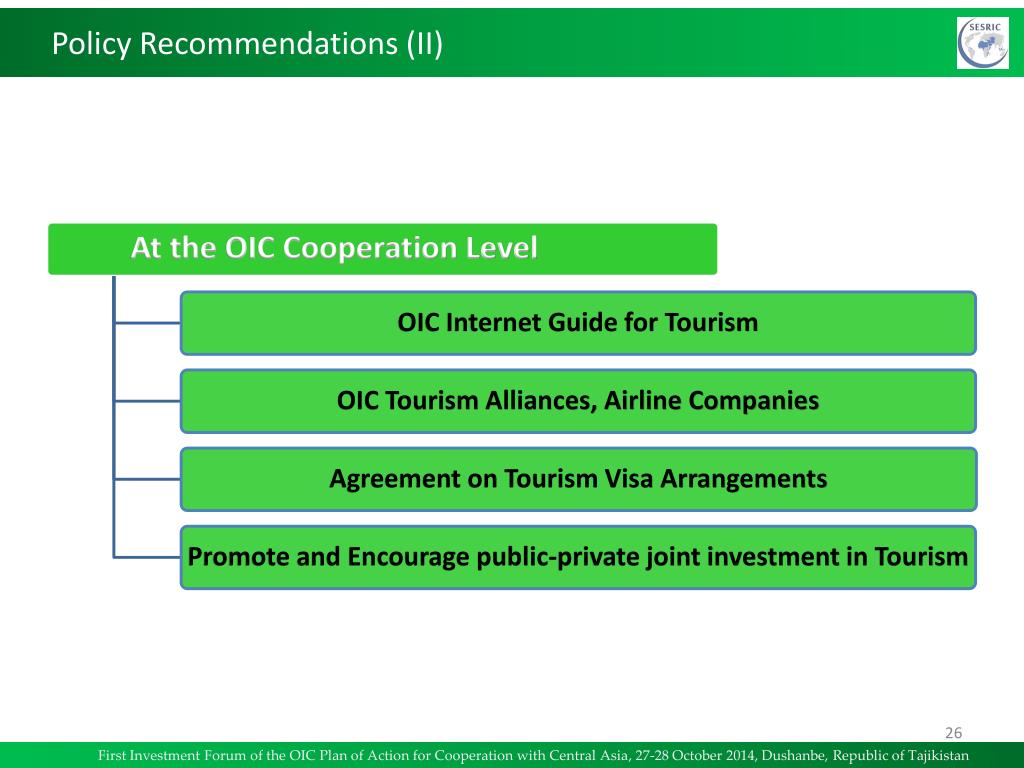 Policy Recommendations (II)

SESRIC

At the OIC Cooperation Level

OIC Internet Guide for Tourism

OIC Tourism Alliances, Airline Companies

Agreement on Tourism Visa Arrangements

Promote and Encourage public-private joint investment in Tourism

26

First Investment Forum of the OIC Plan of Action for Cooperation with Central Asia, 27-28 October 2014, Dushanbe, Republic of Tajikistan